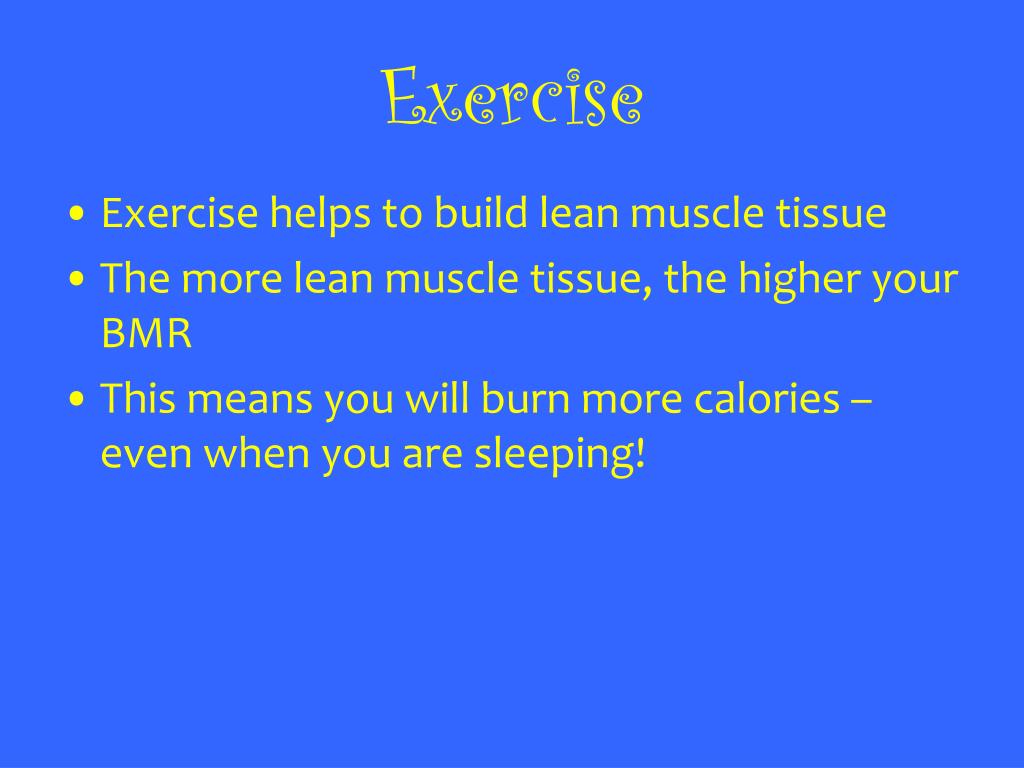 Exercise

• Exercise helps to build lean muscle tissue
• The more lean muscle tissue, the higher your BMR
• This means you will burn more calories – even when you are sleeping!